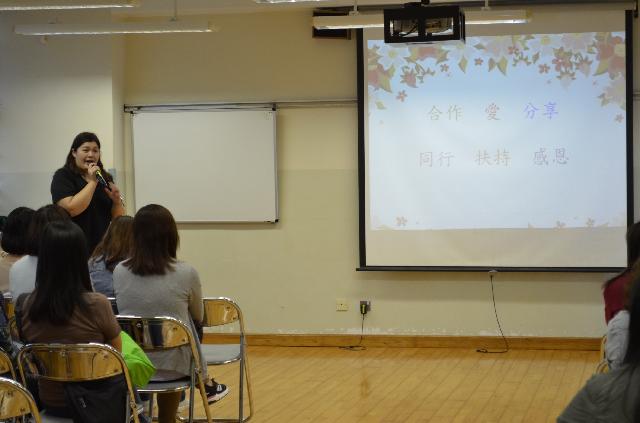 合作　愛　分享

同行　扶持　感恩